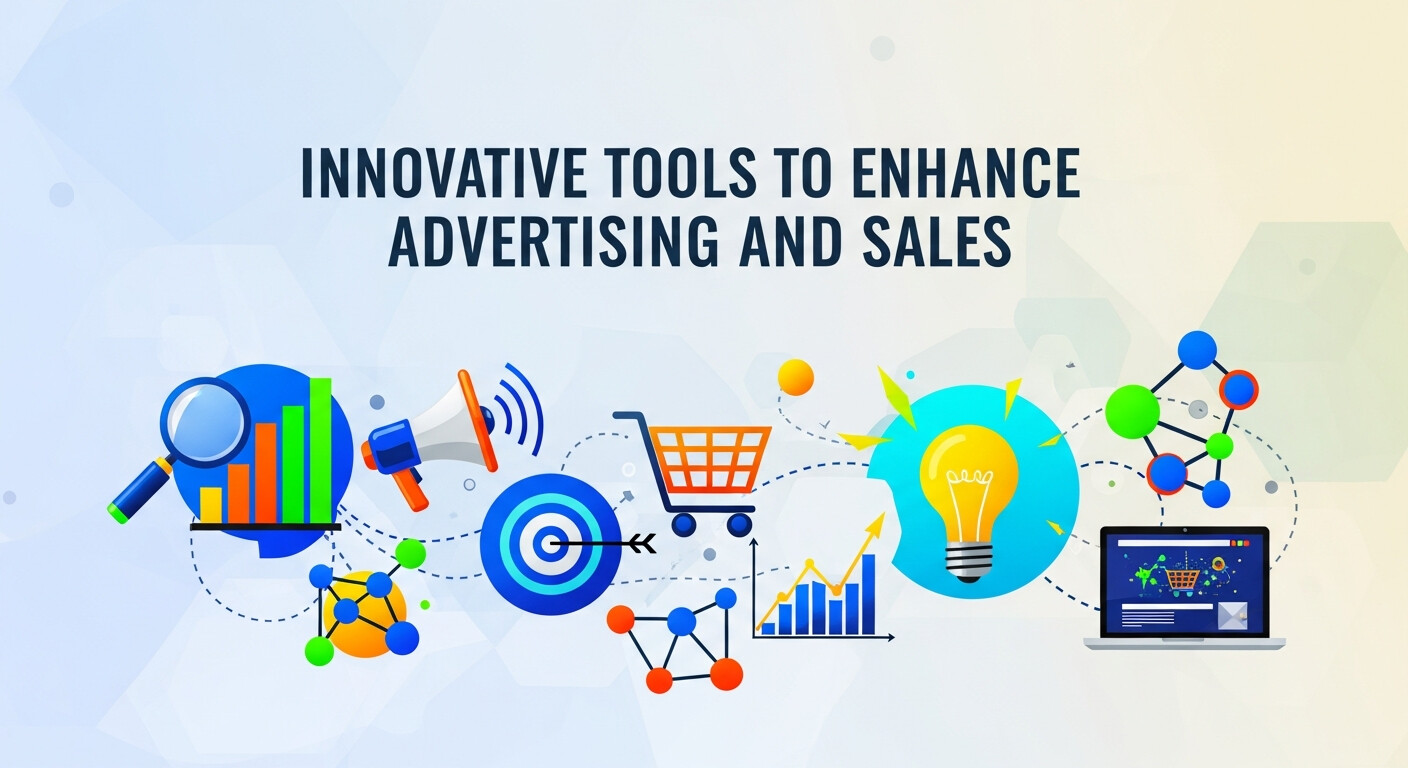 INNOVATIVE TOOLS TO ENHANCE ADVERTISING AND SALES